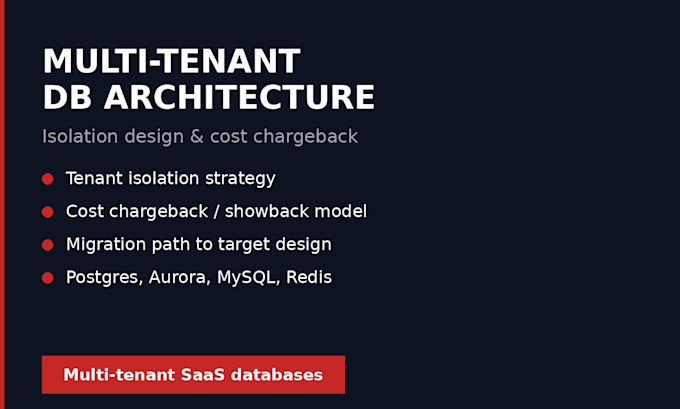 MULTI-TENANT
DB ARCHITECTURE

Isolation design & cost chargeback

• Tenant isolation strategy
• Cost chargeback / showback model
• Migration path to target design
• Postgres, Aurora, MySQL, Redis

Multi-tenant SaaS databases